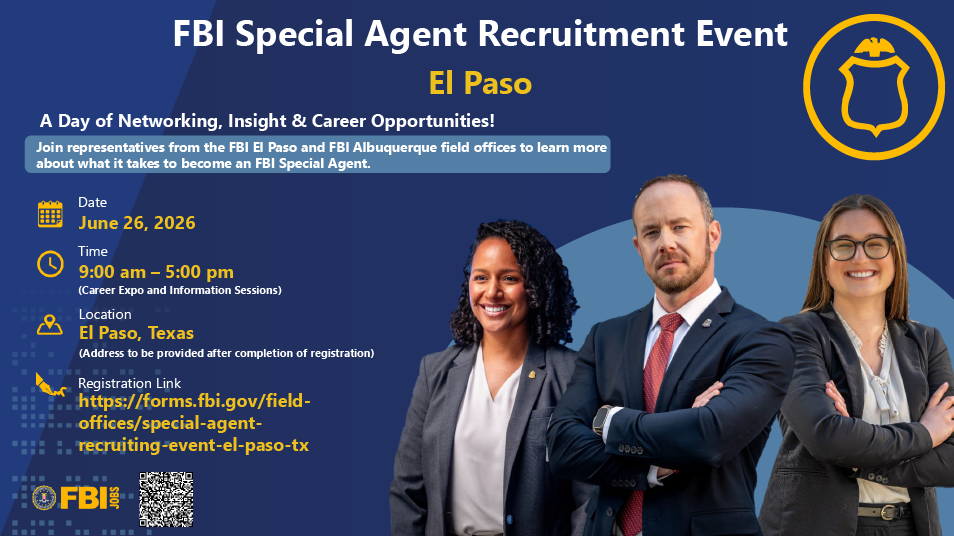 FBI Special Agent Recruitment Event

El Paso

A Day of Networking, Insight & Career Opportunities!

Join representatives from the FBI El Paso and FBI Albuquerque field offices to learn more about what it takes to become an FBI Special Agent.

Date
June 26, 2026

Time
9:00 am – 5:00 pm
(Career Expo and Information Sessions)

Location
El Paso, Texas
(Address to be provided after completion of registration)

Registration Link
https://forms.fbi.gov/field-offices/special-agent-recruiting-event-el-paso-tx

FBI JOBS